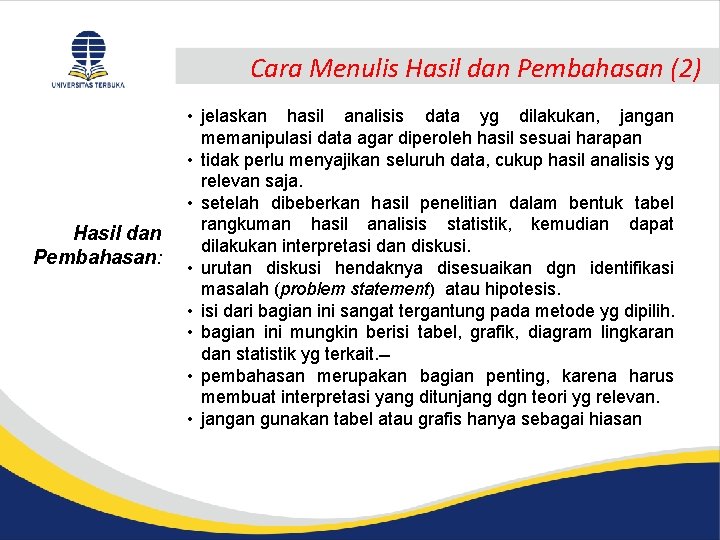 UNIVERSITAS TERBUKA

Cara Menulis Hasil dan Pembahasan (2)

Hasil dan Pembahasan:

• jelaskan hasil analisis data yg dilakukan, jangan memanipulasi data agar diperoleh hasil sesuai harapan
• tidak perlu menyajikan seluruh data, cukup hasil analisis yg relevan saja.
• setelah dibeberkan hasil penelitian dalam bentuk tabel rangkuman hasil analisis statistik, kemudian dapat dilakukan interpretasi dan diskusi.
• urutan diskusi hendaknya disesuaikan dgn identifikasi masalah (problem statement) atau hipotesis.
• isi dari bagian ini sangat tergantung pada metode yg dipilih.
• bagian ini mungkin berisi tabel, grafik, diagram lingkaran dan statistik yg terkait.–
• pembahasan merupakan bagian penting, karena harus membuat interpretasi yang ditunjang dgn teori yg relevan.
• jangan gunakan tabel atau grafis hanya sebagai hiasan